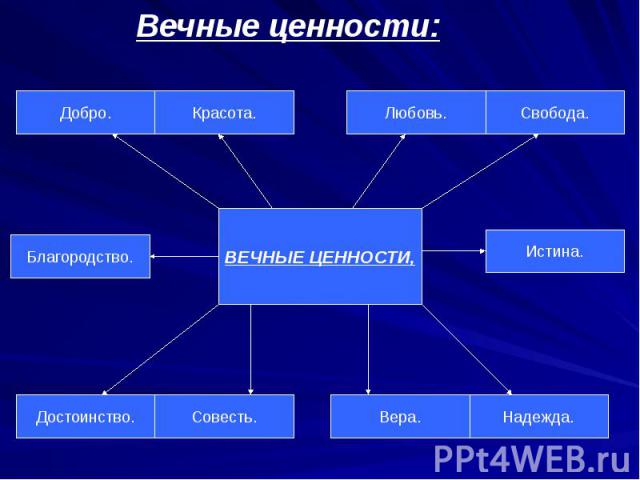 Вечные ценности:

Добро.

Красота.

Любовь.

Свобода.

Благородство.

ВЕЧНЫЕ ЦЕННОСТИ,

Истина.

Достоинство.

Совесть.

Вера.

Надежда.

PPt4WEB.ru